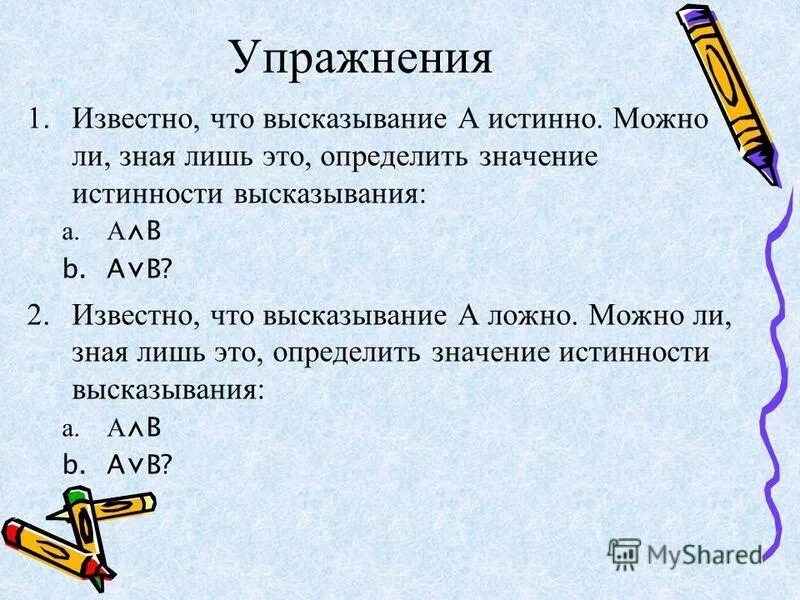 Упражнения

1. Известно, что высказывание А истинно. Можно ли, зная лишь это, определить значение истинности высказывания:

a. $A \wedge B$
b. $A \vee B$?

2. Известно, что высказывание А ложно. Можно ли, зная лишь это, определить значение истинности высказывания:

a. $A \wedge B$
b. $A \vee B$?

MyShared